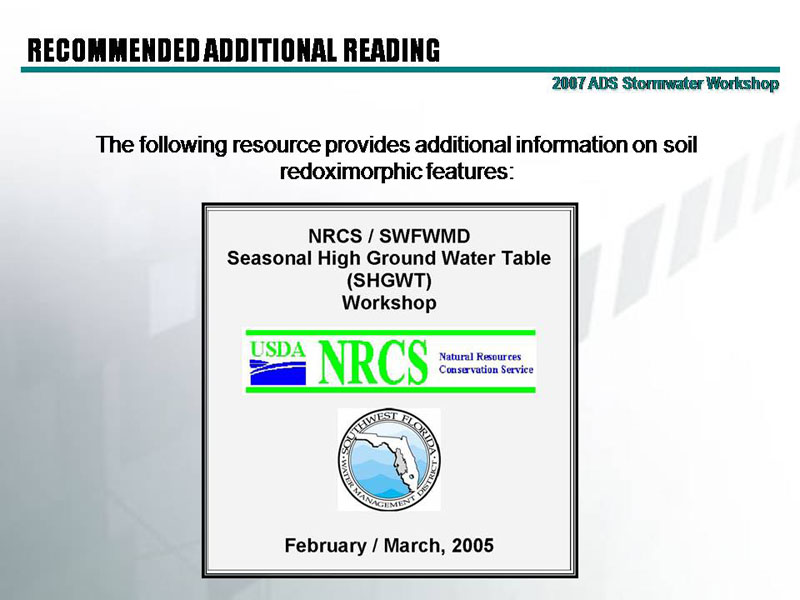 RECOMMENDED ADDITIONAL READING

2007 ADS Stormwater Workshop

The following resource provides additional information on soil redoximorphic features:

NRCS / SWFWMD
Seasonal High Ground Water Table
(SHGWT)
Workshop

USDA NRCS Natural Resources Conservation Service

SOUTHWEST FLORIDA WATER MANAGEMENT DISTRICT

February / March, 2005